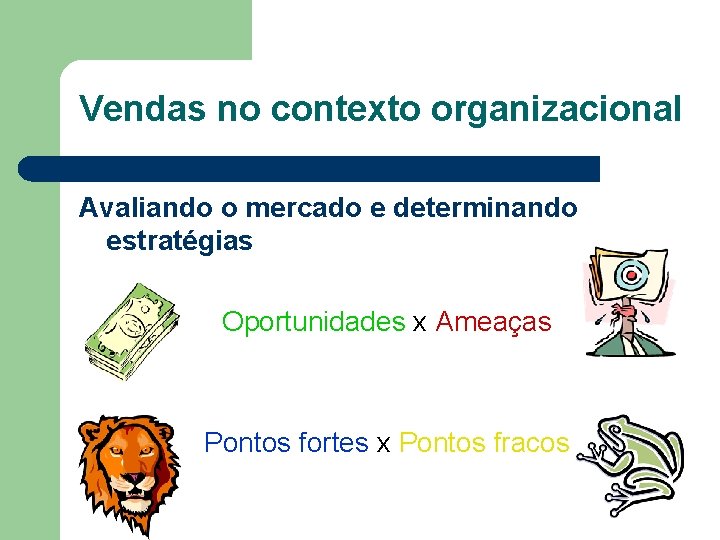 Vendas no contexto organizacional

Avaliando o mercado e determinando estratégias

Oportunidades x Ameaças

Pontos fortes x Pontos fracos